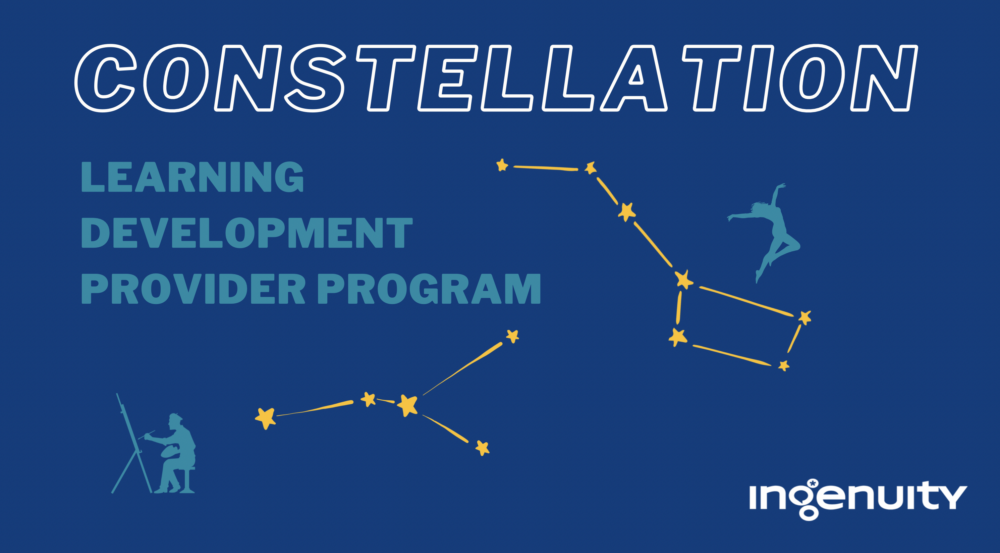 CONSTELLATION

LEARNING DEVELOPMENT PROVIDER PROGRAM

ingenuity